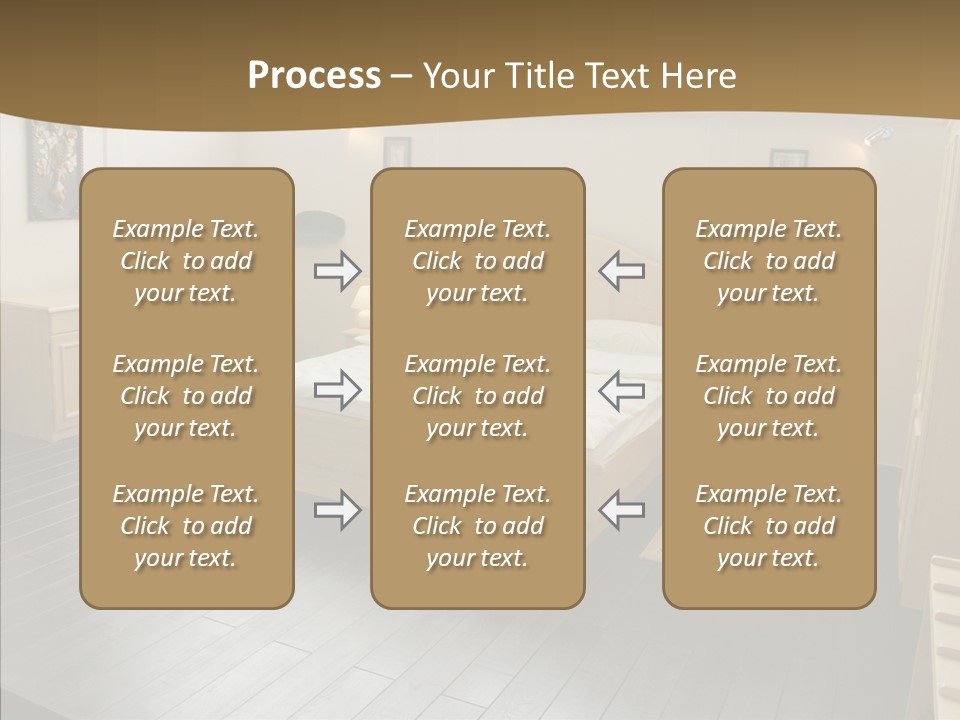 Process – Your Title Text Here

Example Text. Click to add your text.

Example Text. Click to add your text.

Example Text. Click to add your text.

Example Text. Click to add your text.

Example Text. Click to add your text.

Example Text. Click to add your text.

Example Text. Click to add your text.

Example Text. Click to add your text.

Example Text. Click to add your text.